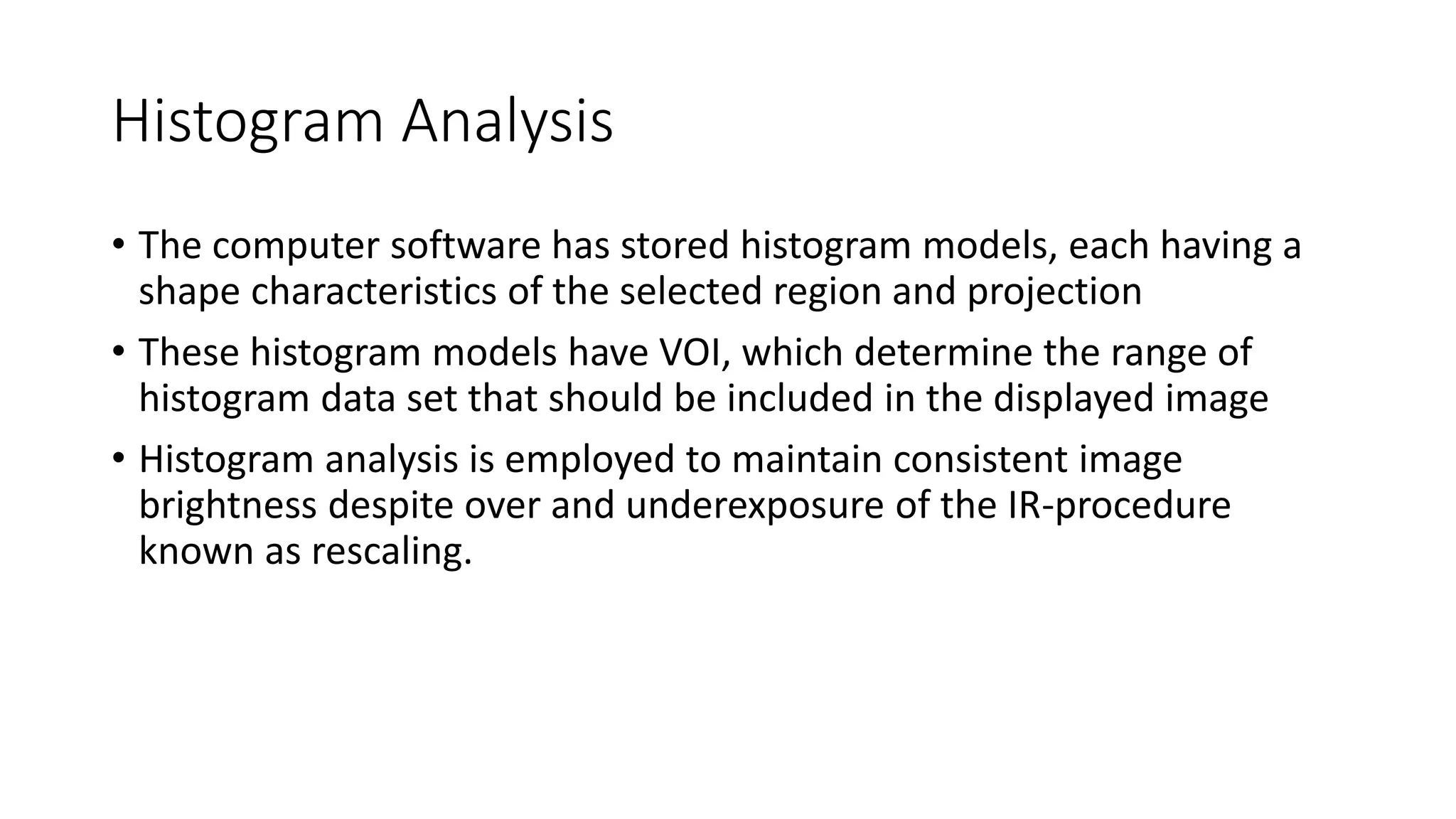 Histogram Analysis

• The computer software has stored histogram models, each having a shape characteristics of the selected region and projection

• These histogram models have VOI, which determine the range of histogram data set that should be included in the displayed image

• Histogram analysis is employed to maintain consistent image brightness despite over and underexposure of the IR-procedure known as rescaling.